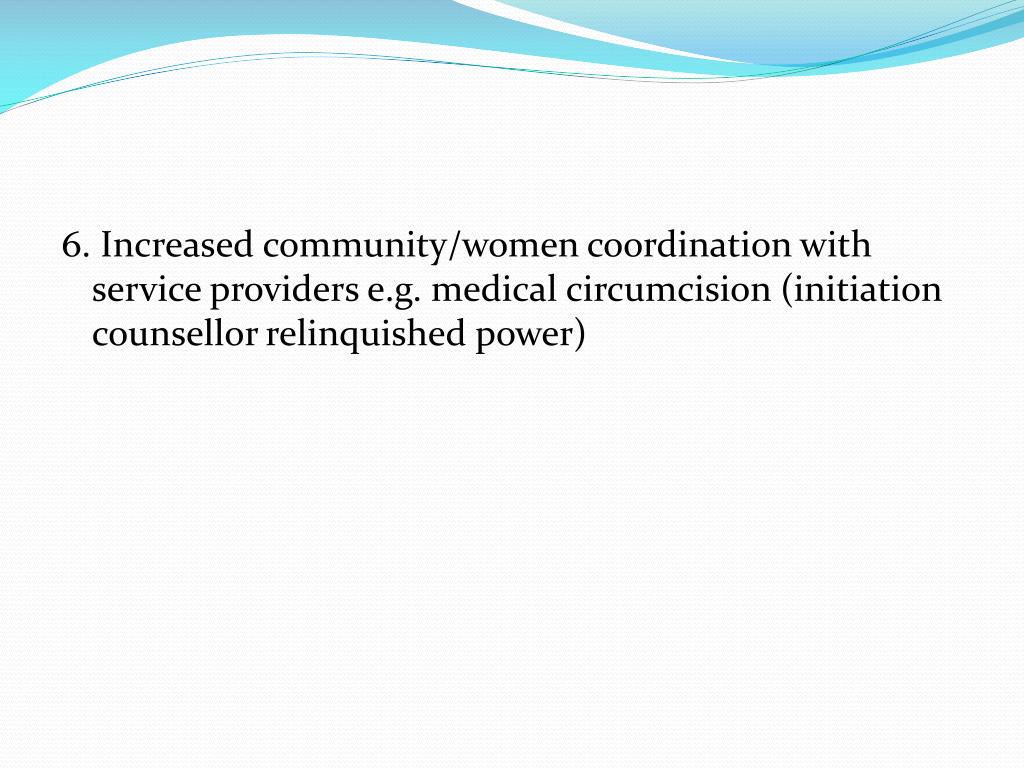 6. Increased community/women coordination with service providers e.g. medical circumcision (initiation counsellor relinquished power)